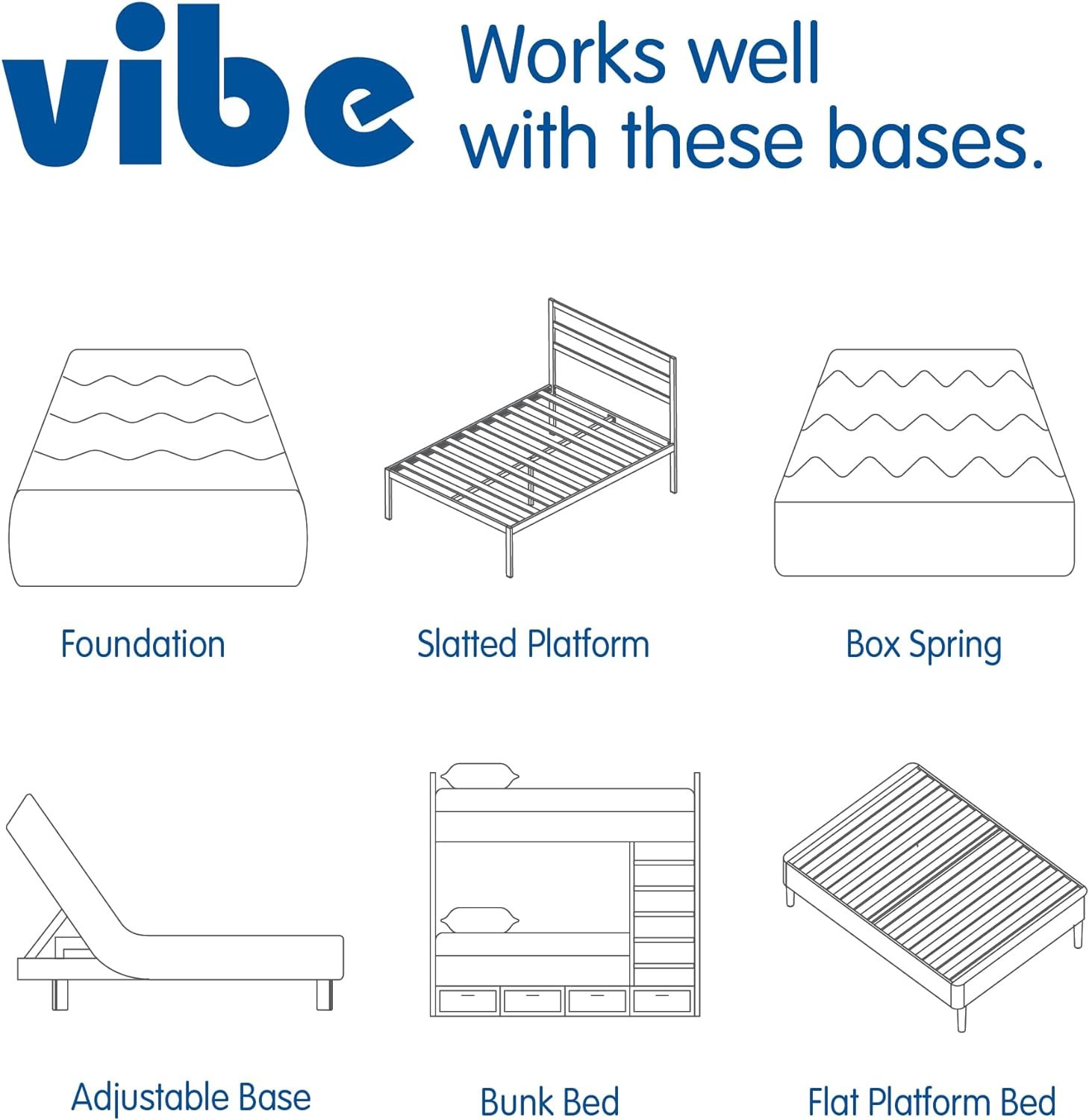 vibe Works well with these bases.

Foundation

Slatted Platform

Box Spring

Adjustable Base

Bunk Bed

Flat Platform Bed